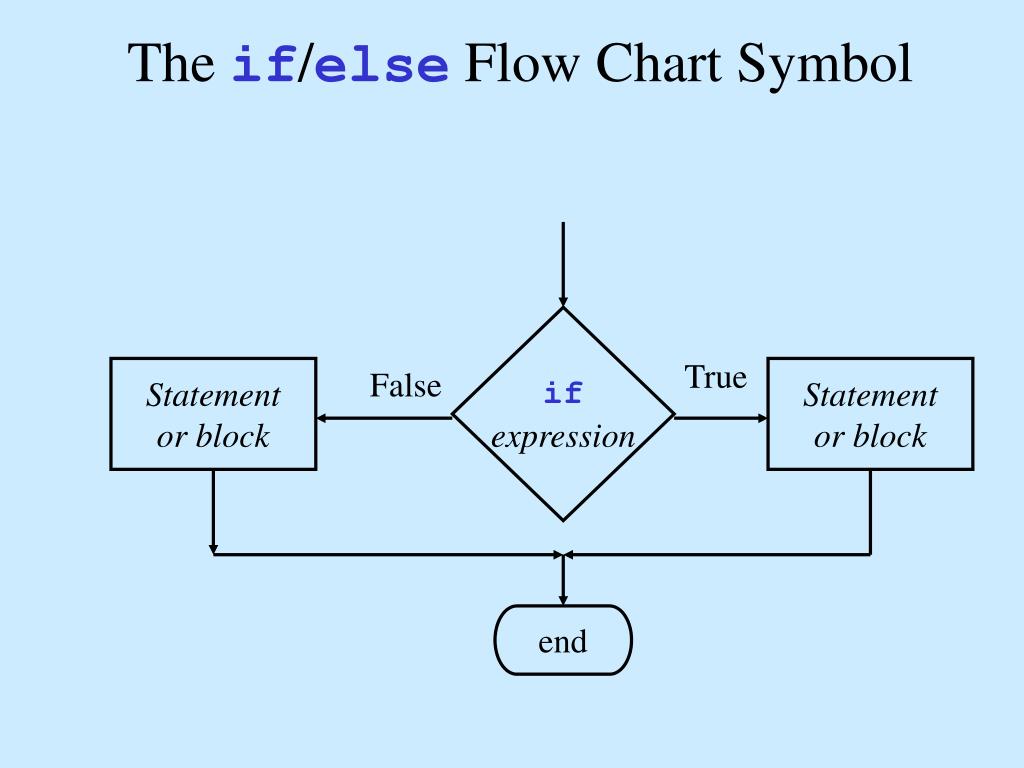 The if/else Flow Chart Symbol

Statement or block

False

if expression

True

Statement or block

end